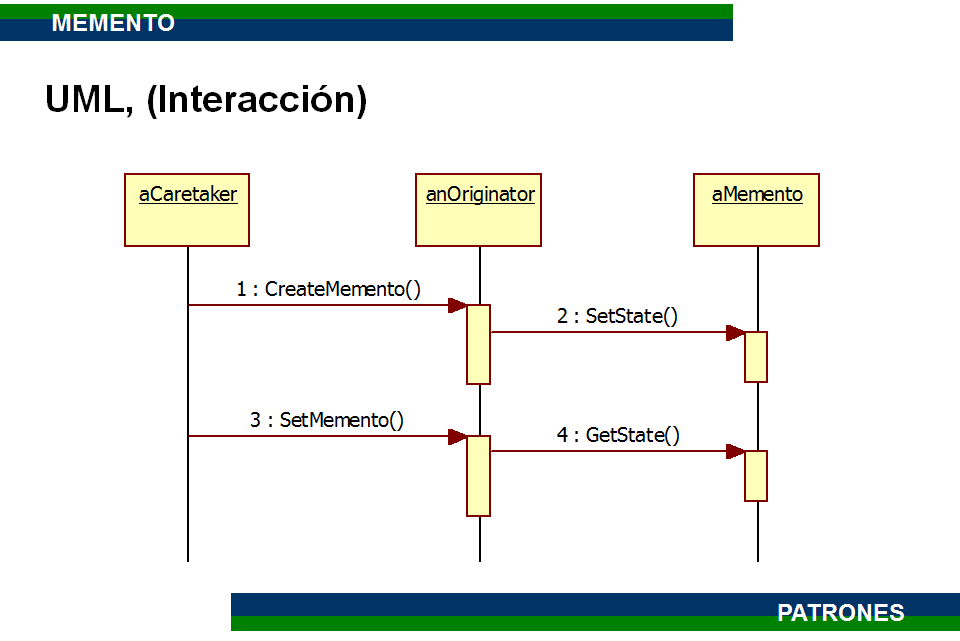 MEMENTO

UML, (Interacción)

aCaretaker

anOriginator

aMemento

1 : CreateMemento()

2 : SetState()

3 : SetMemento()

4 : GetState()

PATRONES